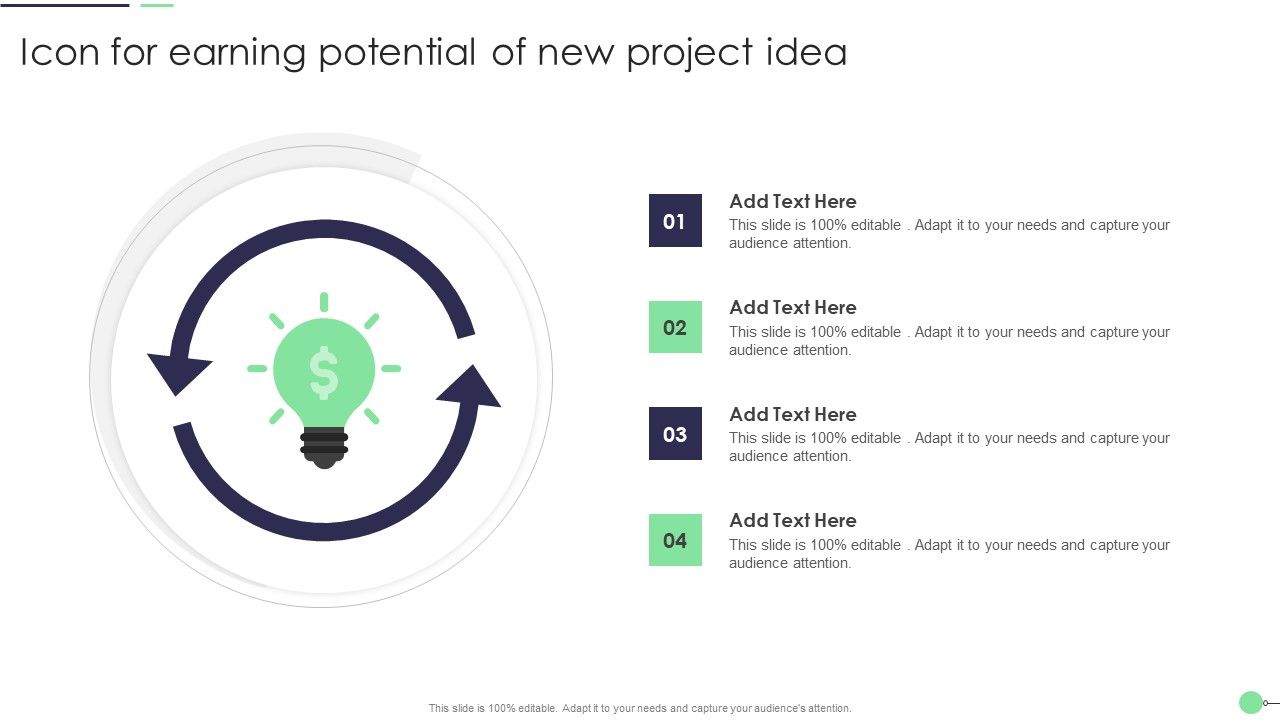 Icon for earning potential of new project idea

$

01

Add Text Here

This slide is 100% editable . Adapt it to your needs and capture your audience attention.

02

Add Text Here

This slide is 100% editable . Adapt it to your needs and capture your audience attention.

03

Add Text Here

This slide is 100% editable . Adapt it to your needs and capture your audience attention.

04

Add Text Here

This slide is 100% editable . Adapt it to your needs and capture your audience attention.

This slide is 100% editable. Adapt it to your needs and capture your audience's attention.